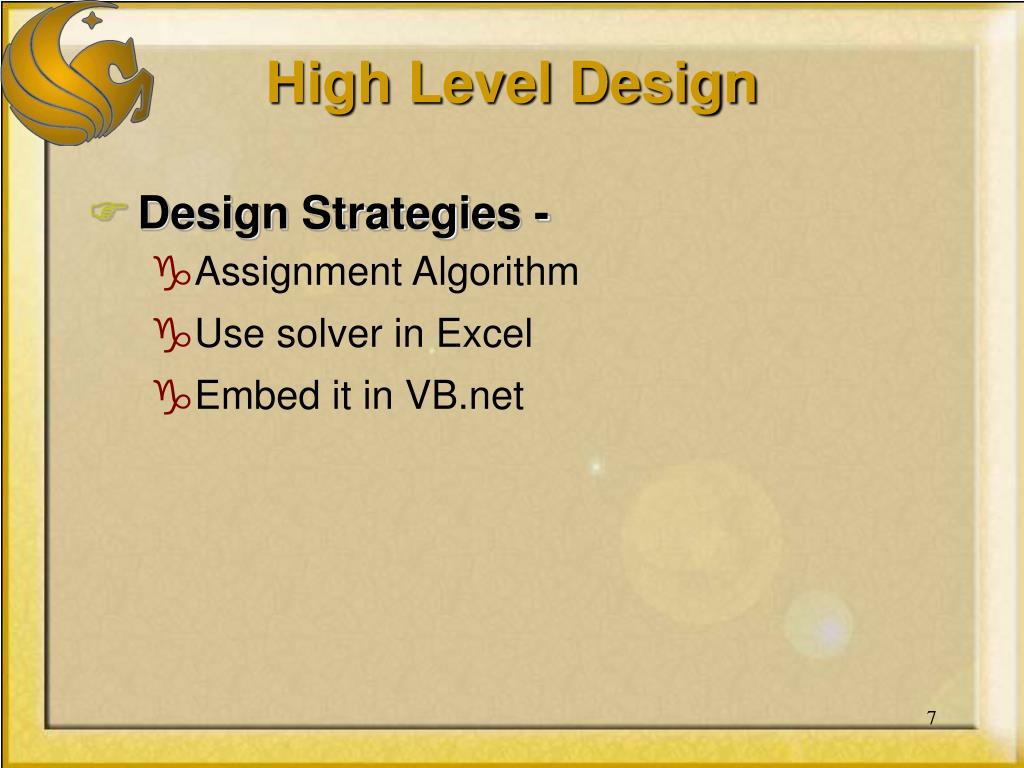 High Level Design

Design Strategies -

Assignment Algorithm

Use solver in Excel

Embed it in VB.net

7